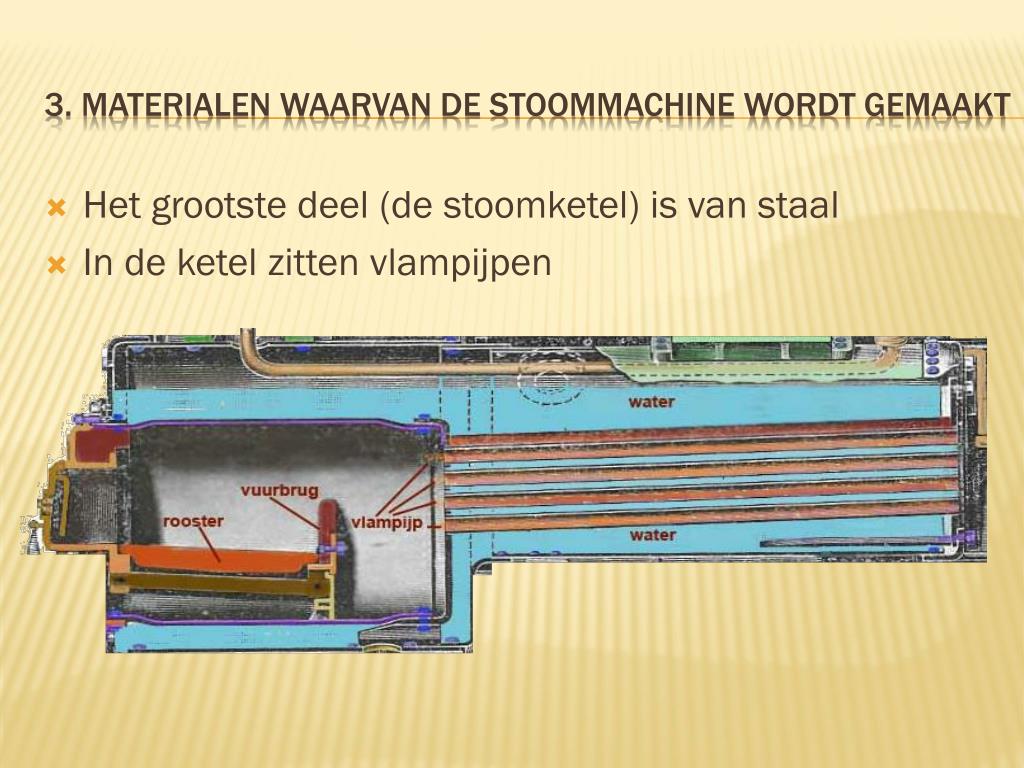 3. MATERIALEN WAARVAN DE STOOMMACHINE WORDT GEMAAKT

Het grootste deel (de stoomketel) is van staal
In de ketel zitten vlampijpen

water
vuurbrug
rooster
vlampijp
water